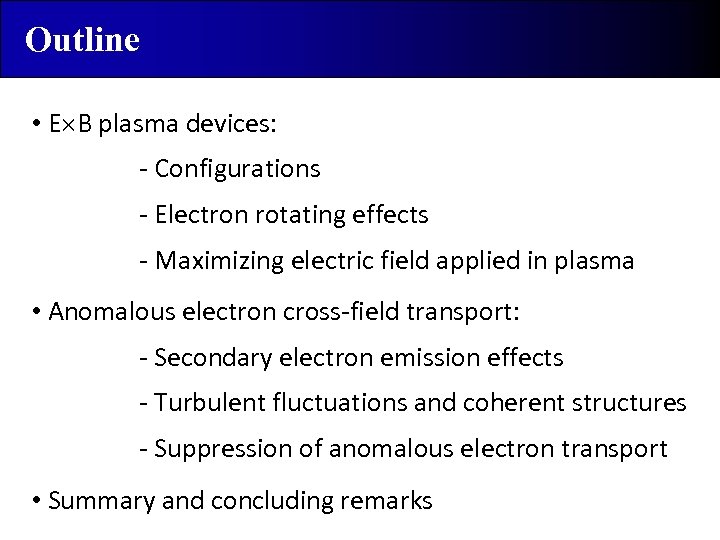 Outline

• E×B plasma devices:

- Configurations

- Electron rotating effects

- Maximizing electric field applied in plasma

• Anomalous electron cross-field transport:

- Secondary electron emission effects

- Turbulent fluctuations and coherent structures

- Suppression of anomalous electron transport

• Summary and concluding remarks